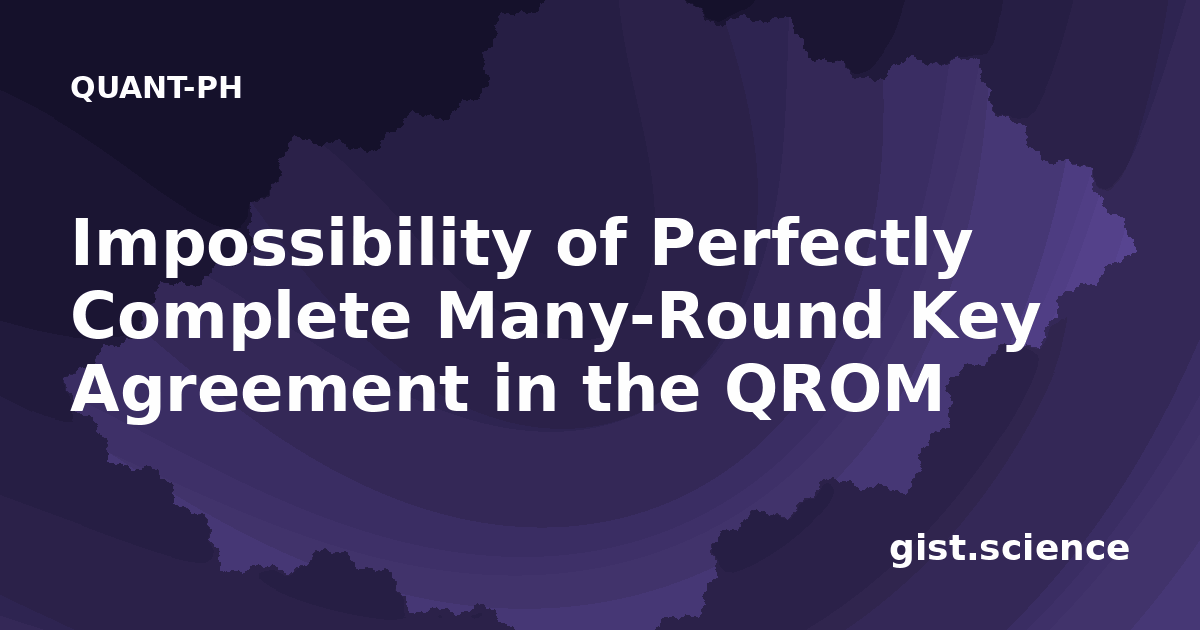 QUANT-PH

Impossibility of Perfectly Complete Many-Round Key Agreement in the QROM

gist.science